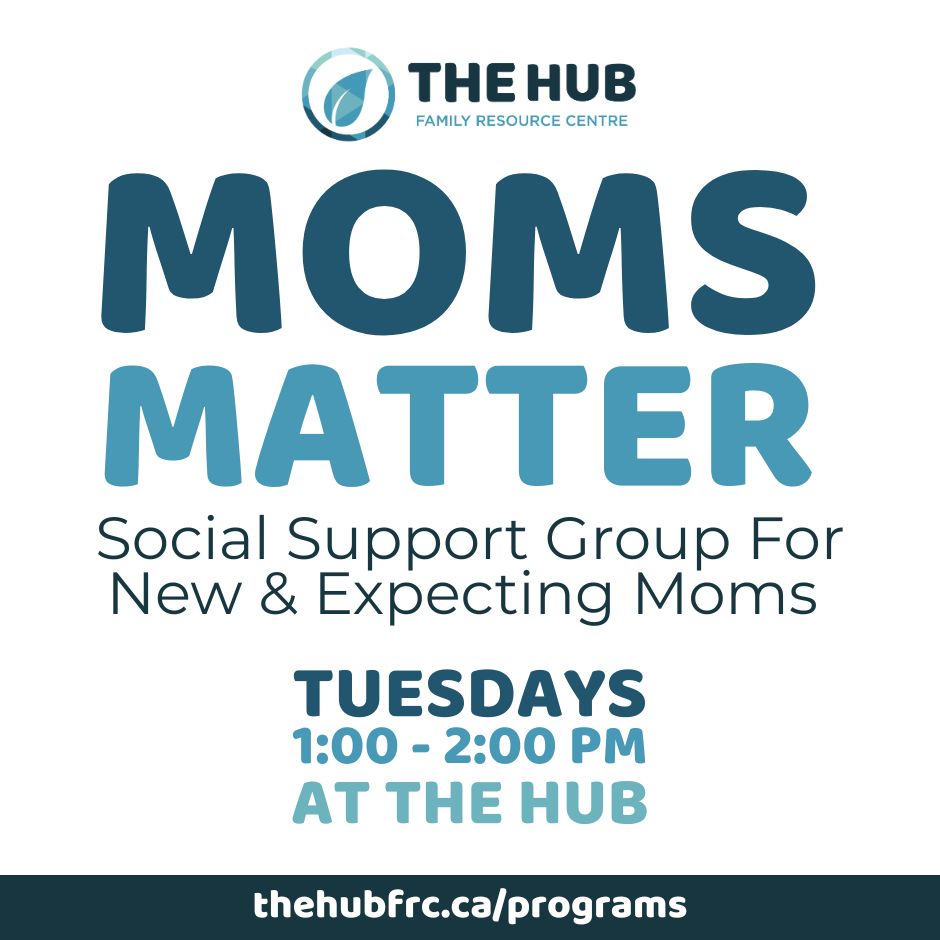 THE HUB
FAMILY RESOURCE CENTRE

MOMS
MATTER

Social Support Group For New & Expecting Moms

TUESDAYS
1:00 - 2:00 PM
AT THE HUB

thehubfrc.ca/programs